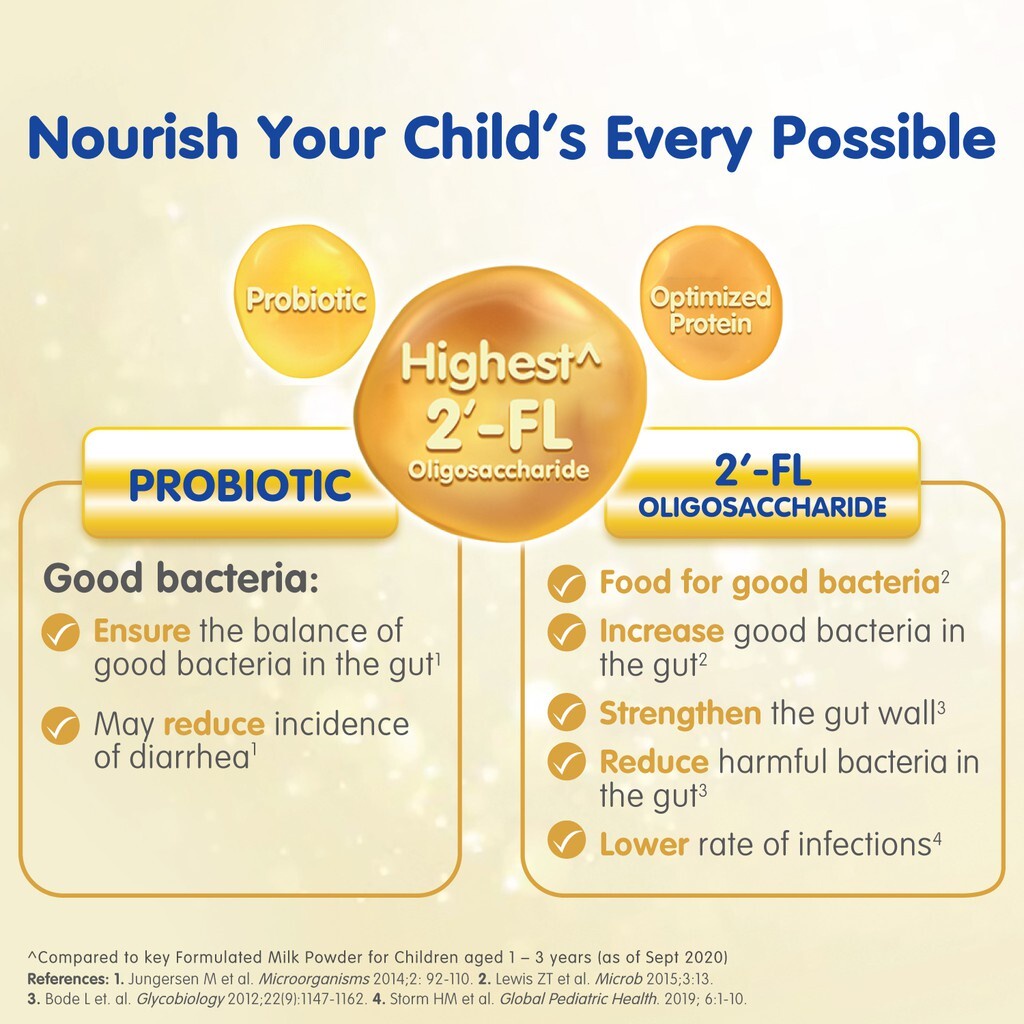 Nourish Your Child's Every Possible

Probiotic

Highest^ 2'-FL Oligosaccharide

Optimized Protein

PROBIOTIC

Good bacteria:

Ensure the balance of good bacteria in the gut$^1$

May reduce incidence of diarrhea$^1$

2'-FL OLIGOSACCHARIDE

Food for good bacteria$^2$

Increase good bacteria in the gut$^2$

Strengthen the gut wall$^3$

Reduce harmful bacteria in the gut$^3$

Lower rate of infections$^4$

^Compared to key Formulated Milk Powder for Children aged 1 – 3 years (as of Sept 2020)
References: 1. Jungersen M et al. Microorganisms 2014;2: 92-110. 2. Lewis ZT et al. Microb 2015;3:13. 3. Bode L et. al. Glycobiology 2012;22(9):1147-1162. 4. Storm HM et al. Global Pediatric Health. 2019; 6:1-10.